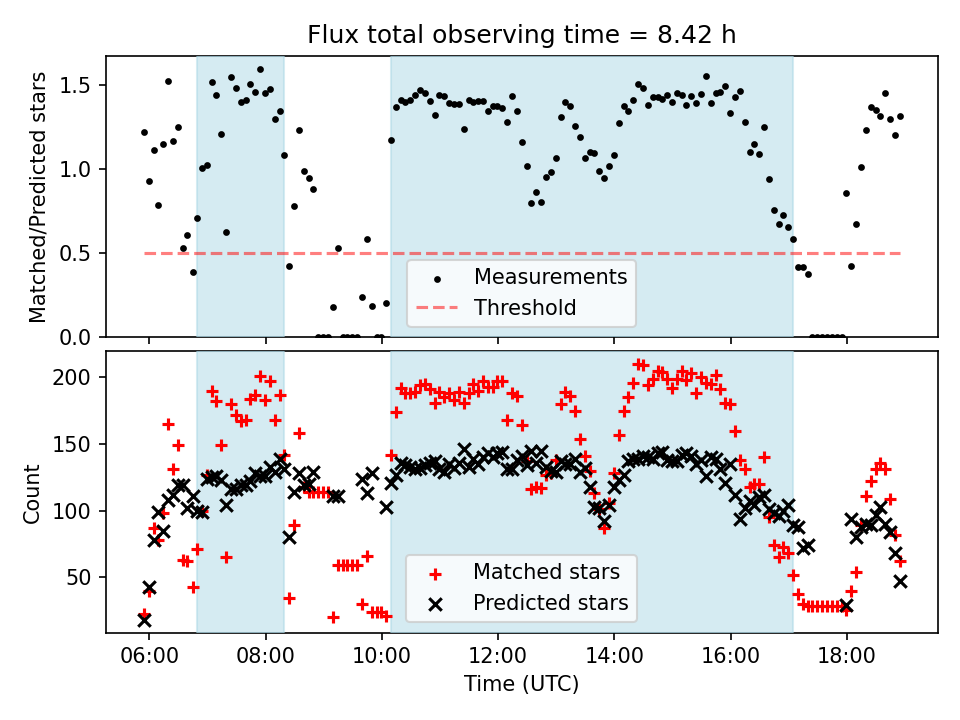 Flux total observing time = 8.42 h

Matched/Predicted stars

1.5
1.0
0.5
0.0

Measurements
Threshold

Count

200
150
100
50

Matched stars
Predicted stars

06:00
08:00
10:00
12:00
14:00
16:00
18:00

Time (UTC)